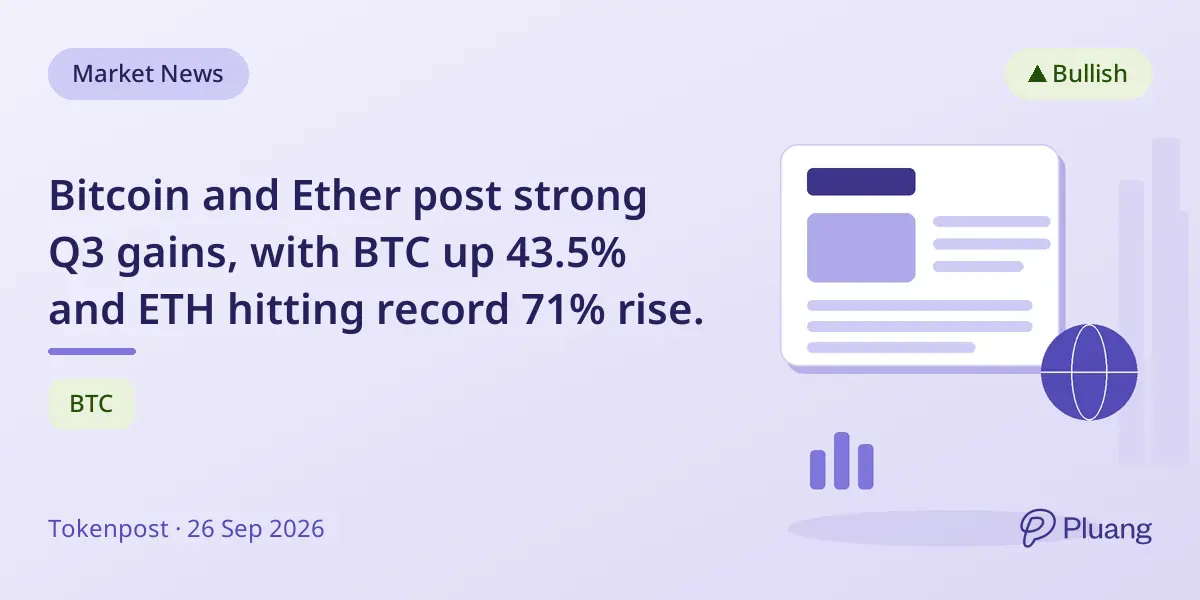 Market News

▲ Bullish

Bitcoin and Ether post strong Q3 gains, with BTC up 43.5% and ETH hitting record 71% rise.

BTC

Tokenpost · 26 Sep 2026

Pluang